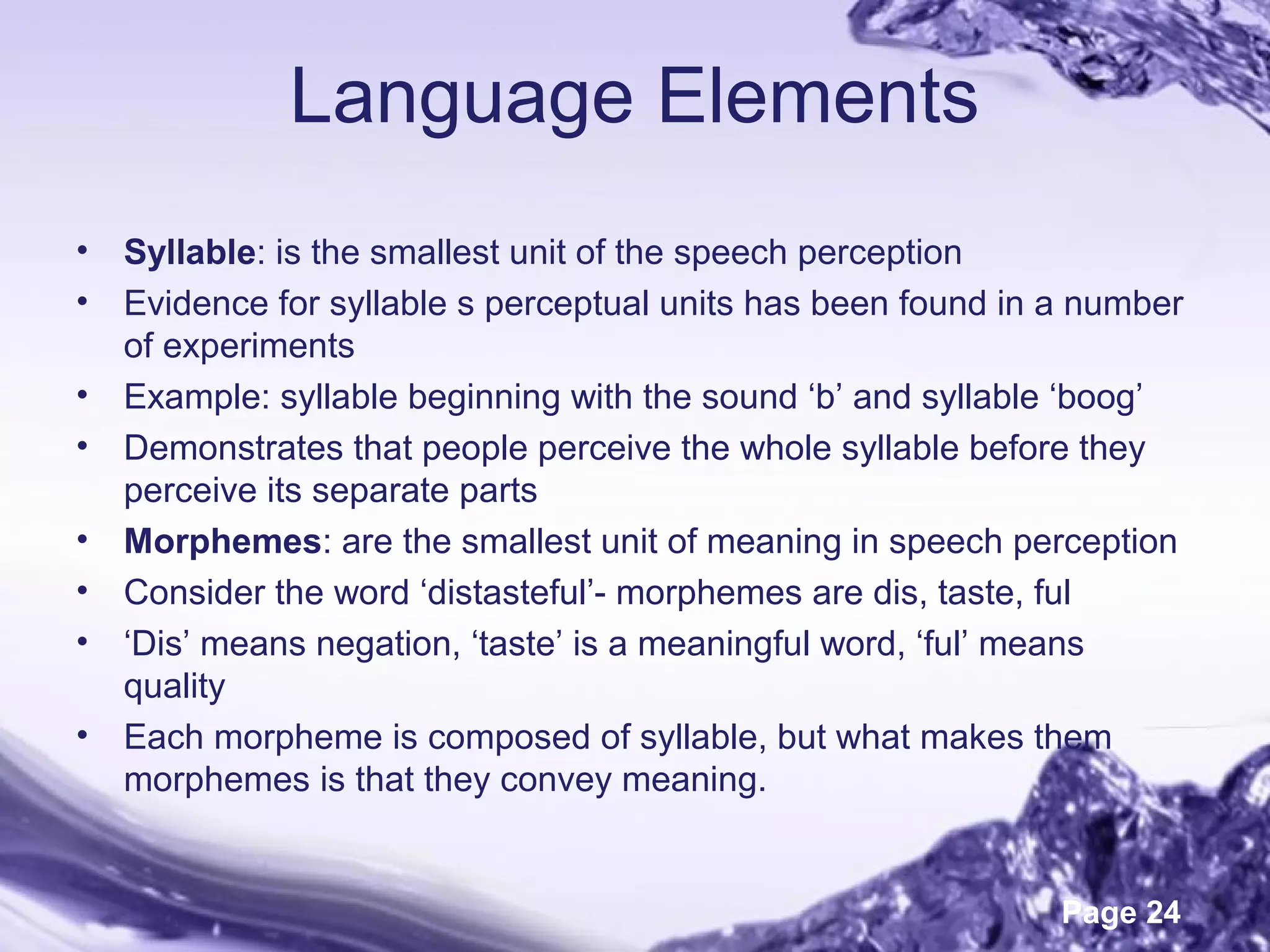 Language Elements

• Syllable: is the smallest unit of the speech perception
• Evidence for syllable s perceptual units has been found in a number of experiments
• Example: syllable beginning with the sound ‘b’ and syllable ‘boog’
• Demonstrates that people perceive the whole syllable before they perceive its separate parts
• Morphemes: are the smallest unit of meaning in speech perception
• Consider the word ‘distasteful’- morphemes are dis, taste, ful
• ‘Dis’ means negation, ‘taste’ is a meaningful word, ‘ful’ means quality
• Each morpheme is composed of syllable, but what makes them morphemes is that they convey meaning.

Page 24